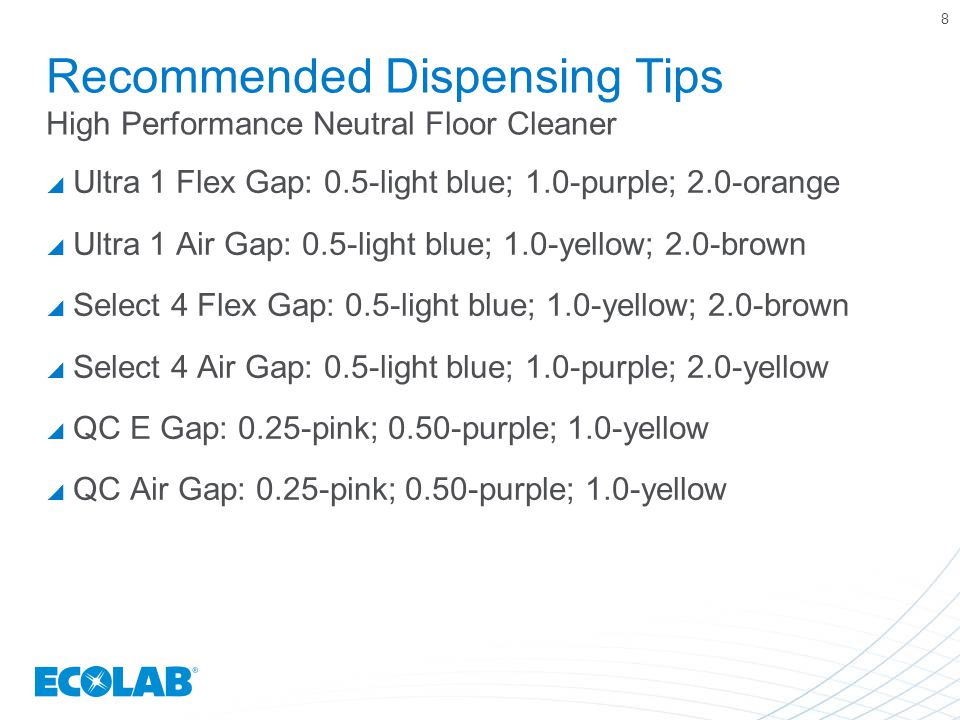 8

Recommended Dispensing Tips
High Performance Neutral Floor Cleaner

Ultra 1 Flex Gap: 0.5-light blue; 1.0-purple; 2.0-orange

Ultra 1 Air Gap: 0.5-light blue; 1.0-yellow; 2.0-brown

Select 4 Flex Gap: 0.5-light blue; 1.0-yellow; 2.0-brown

Select 4 Air Gap: 0.5-light blue; 1.0-purple; 2.0-yellow

QC E Gap: 0.25-pink; 0.50-purple; 1.0-yellow

QC Air Gap: 0.25-pink; 0.50-purple; 1.0-yellow

ECOLAB®